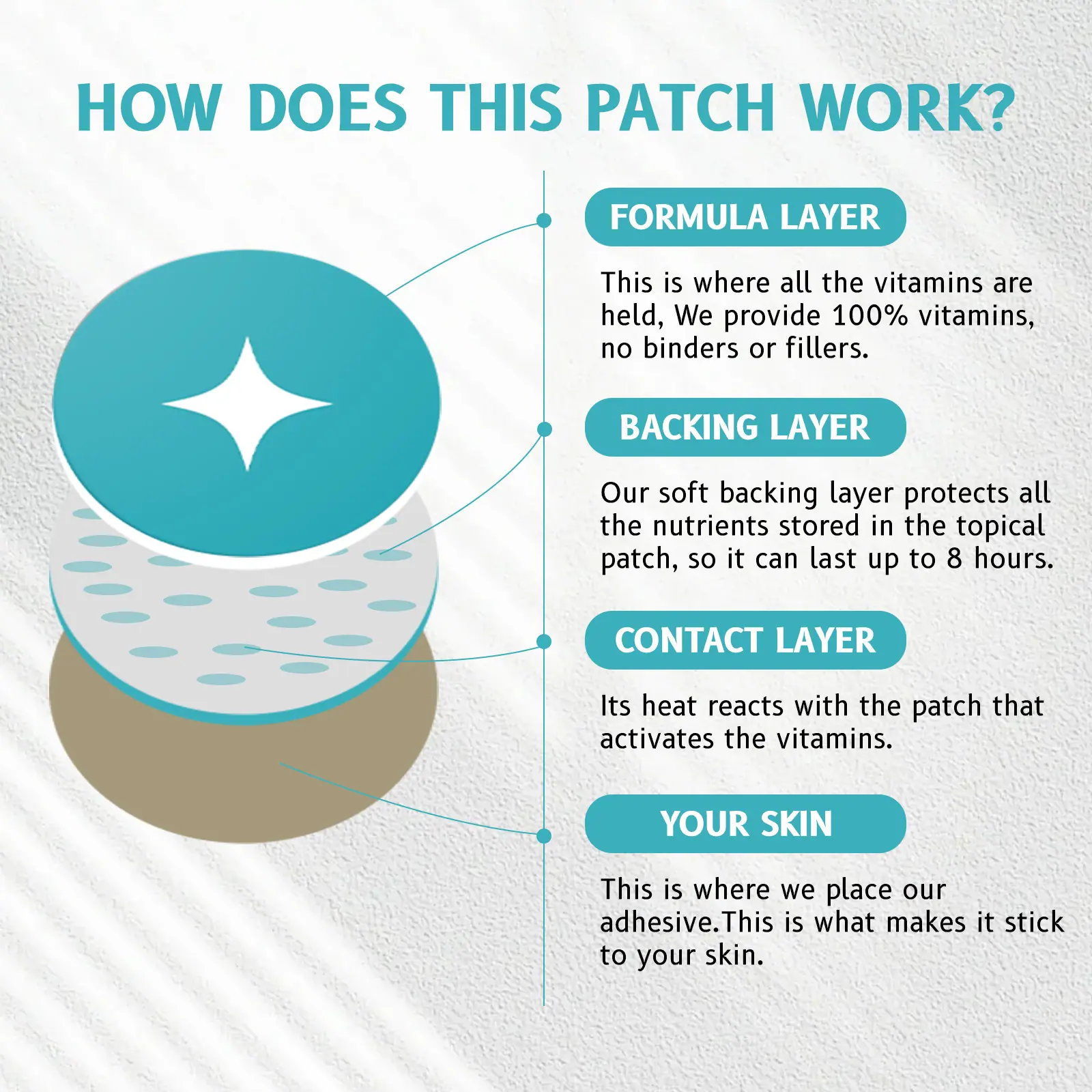 HOW DOES THIS PATCH WORK?

FORMULA LAYER

This is where all the vitamins are held, We provide 100% vitamins, no binders or fillers.

BACKING LAYER

Our soft backing layer protects all the nutrients stored in the topical patch, so it can last up to 8 hours.

CONTACT LAYER

Its heat reacts with the patch that activates the vitamins.

YOUR SKIN

This is where we place our adhesive.This is what makes it stick to your skin.